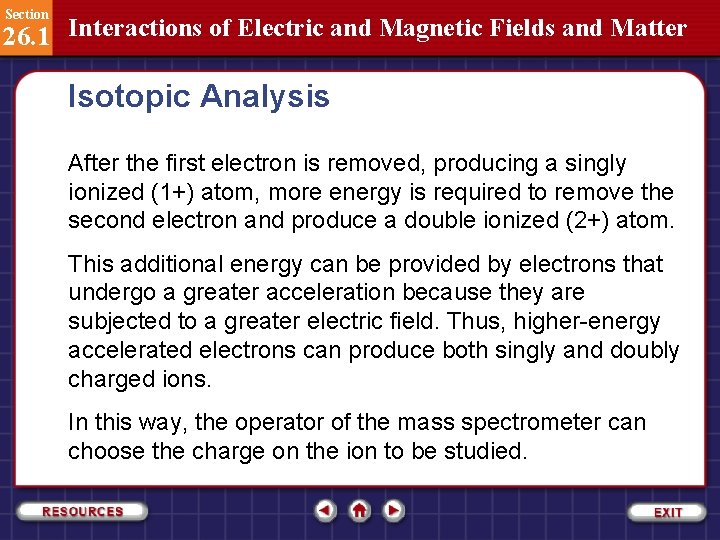 Section
26.1
Interactions of Electric and Magnetic Fields and Matter

Isotopic Analysis

After the first electron is removed, producing a singly ionized (1+) atom, more energy is required to remove the second electron and produce a double ionized (2+) atom.

This additional energy can be provided by electrons that undergo a greater acceleration because they are subjected to a greater electric field. Thus, higher-energy accelerated electrons can produce both singly and doubly charged ions.

In this way, the operator of the mass spectrometer can choose the charge on the ion to be studied.

RESOURCES

EXIT